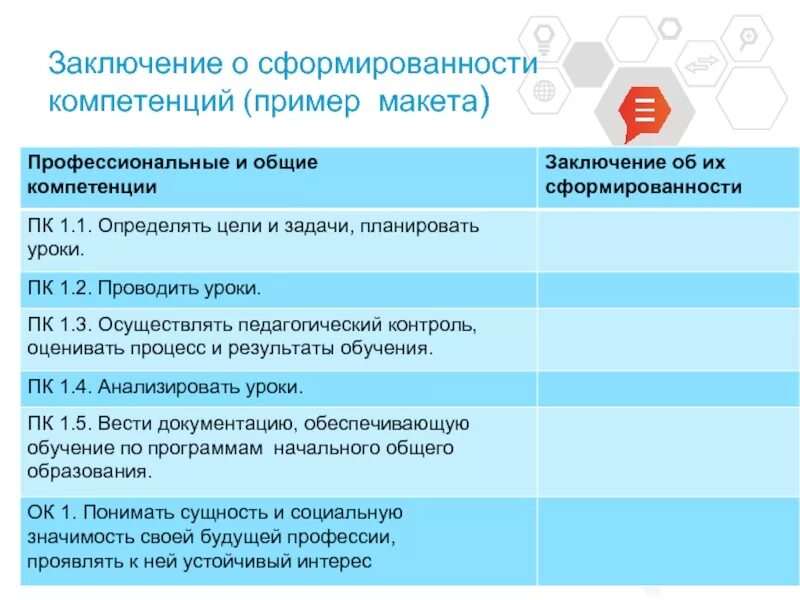 Заключение о сформированности компетенций (пример макета)

| Профессиональные и общие компетенции | Заключение об их сформированности |
|---|---|
| ПК 1.1. Определять цели и задачи, планировать уроки. | |
| ПК 1.2. Проводить уроки. | |
| ПК 1.3. Осуществлять педагогический контроль, оценивать процесс и результаты обучения. | |
| ПК 1.4. Анализировать уроки. | |
| ПК 1.5. Вести документацию, обеспечивающую обучение по программам начального общего образования. | |
| ОК 1. Понимать сущность и социальную значимость своей будущей профессии, проявлять к ней устойчивый интерес | |